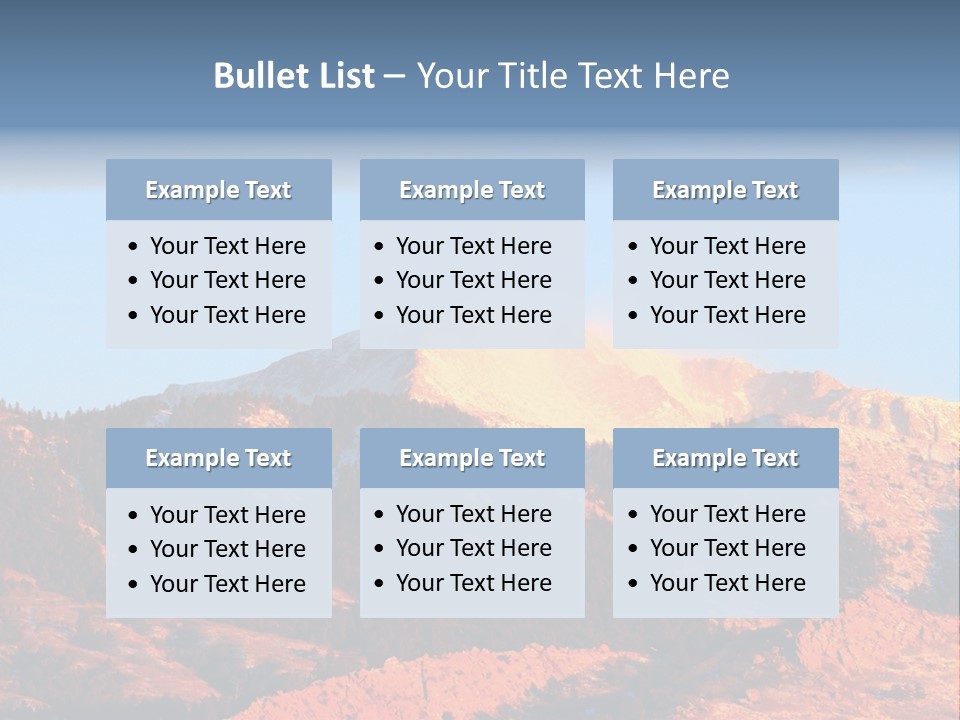 Bullet List – Your Title Text Here

Example Text
• Your Text Here
• Your Text Here
• Your Text Here

Example Text
• Your Text Here
• Your Text Here
• Your Text Here

Example Text
• Your Text Here
• Your Text Here
• Your Text Here

Example Text
• Your Text Here
• Your Text Here
• Your Text Here

Example Text
• Your Text Here
• Your Text Here
• Your Text Here

Example Text
• Your Text Here
• Your Text Here
• Your Text Here